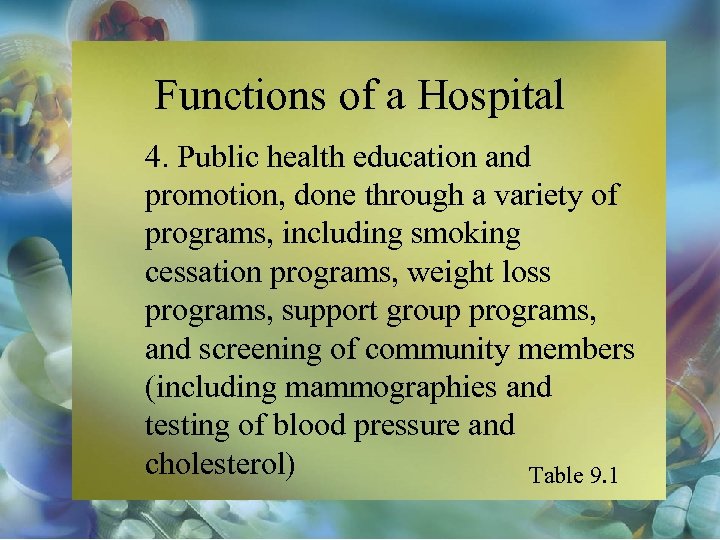 Functions of a Hospital

4. Public health education and promotion, done through a variety of programs, including smoking cessation programs, weight loss programs, support group programs, and screening of community members (including mammographies and testing of blood pressure and cholesterol)

Table 9.1